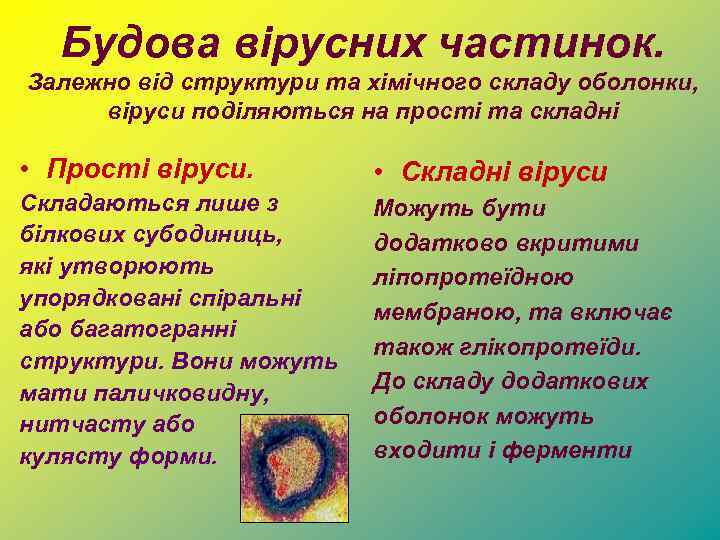 Будова вірусних частинок.
Залежно від структури та хімічного складу оболонки, віруси поділяються на прості та складні

• Прості віруси.
Складаються лише з білкових субодиниць, які утворюють упорядковані спіральні або багатогранні структури. Вони можуть мати паличковидну, нитчасту або кулясту форми.

• Складні віруси
Можуть бути додатково вкритими ліпопротеїдною мембраною, та включає також глікопротеїди. До складу додаткових оболонок можуть входити і ферменти